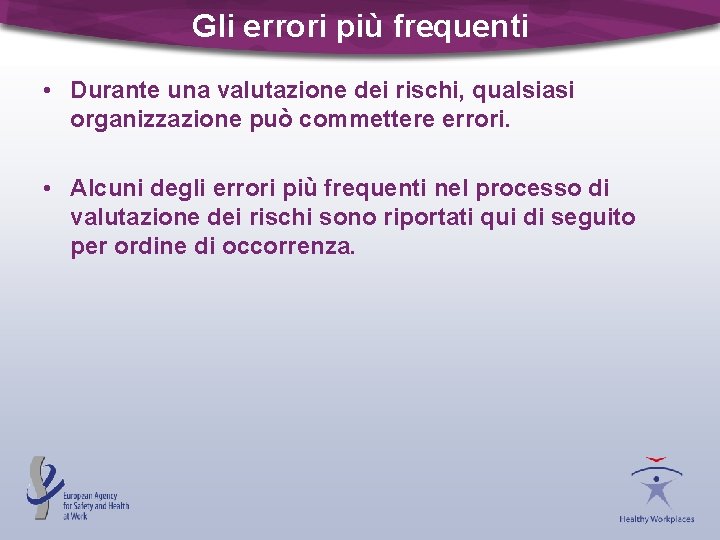 Gli errori più frequenti

• Durante una valutazione dei rischi, qualsiasi organizzazione può commettere errori.

• Alcuni degli errori più frequenti nel processo di valutazione dei rischi sono riportati qui di seguito per ordine di occorrenza.

European Agency for Safety and Health at Work

Healthy Workplaces